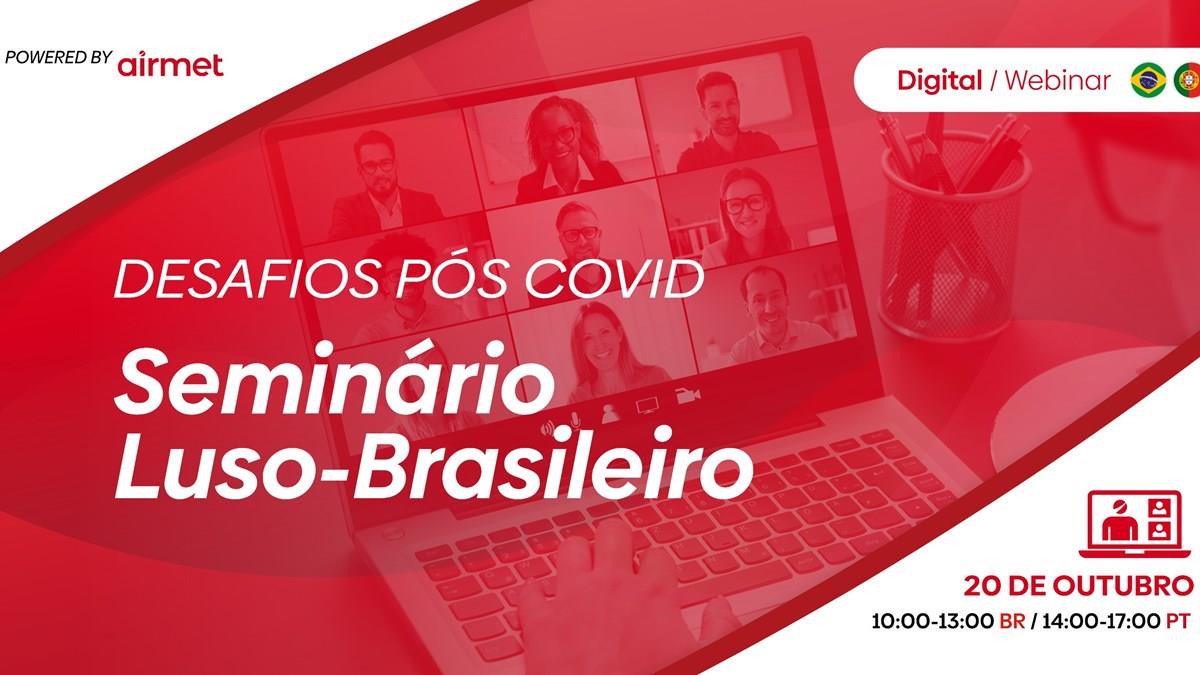 POWERED BY airmet

Digital / Webinar

DESAFIOS PÓS COVID

Seminário Luso-Brasileiro

20 DE OUTUBRO
10:00-13:00 BR / 14:00-17:00 PT